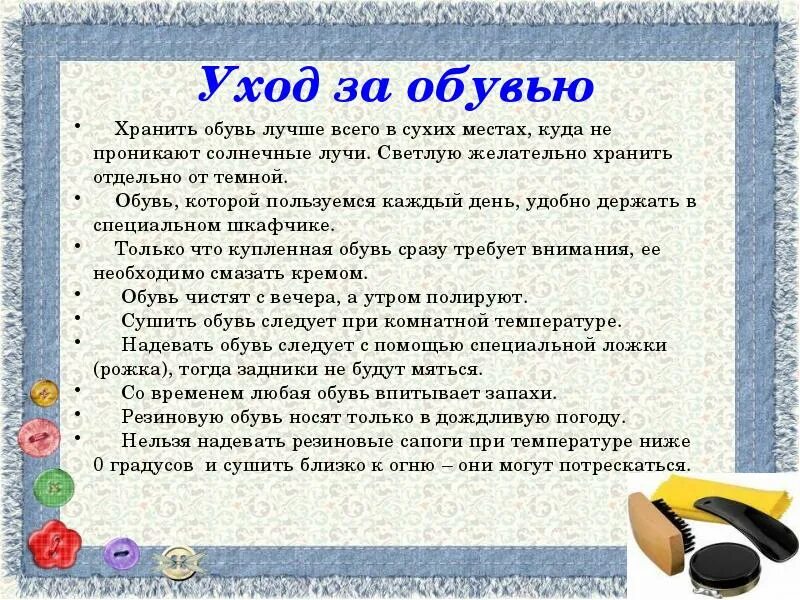 Уход за обувью

• Хранить обувь лучше всего в сухих местах, куда не проникают солнечные лучи. Светлую желательно хранить отдельно от темной.
• Обувь, которой пользуемся каждый день, удобно держать в специальном шкафчике.
• Только что купленная обувь сразу требует внимания, ее необходимо смазать кремом.
• Обувь чистят с вечера, а утром полируют.
• Сушить обувь следует при комнатной температуре.
• Надевать обувь следует с помощью специальной ложки (рожка), тогда задники не будут мяться.
• Со временем любая обувь впитывает запахи.
• Резиновую обувь носят только в дождливую погоду.
• Нельзя надевать резиновые сапоги при температуре ниже 0 градусов и сушить близко к огню – они могут потрескаться.